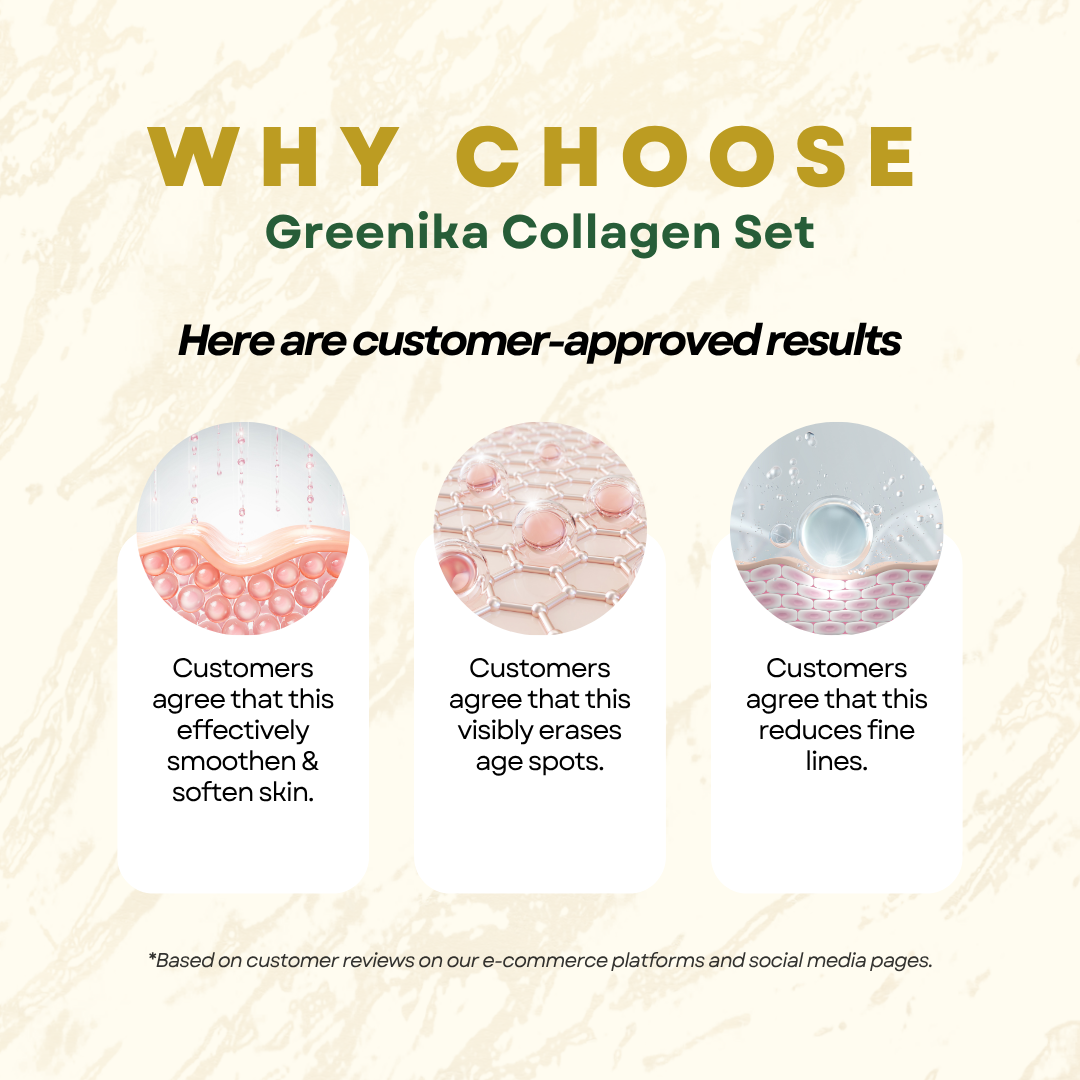 WHY CHOOSE
Greenika Collagen Set

Here are customer-approved results

Customers agree that this effectively smoothen & soften skin.

Customers agree that this visibly erases age spots.

Customers agree that this reduces fine lines.

*Based on customer reviews on our e-commerce platforms and social media pages.